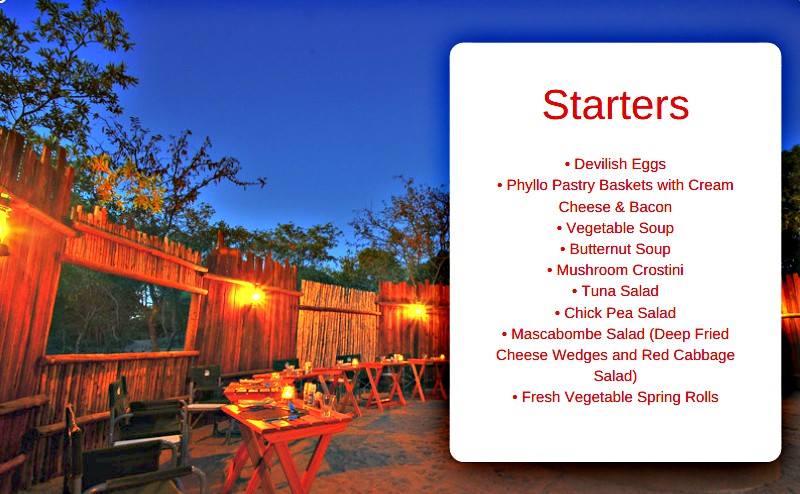 Starters

• Devilish Eggs
• Phyllo Pastry Baskets with Cream Cheese & Bacon
• Vegetable Soup
• Butternut Soup
• Mushroom Crostini
• Tuna Salad
• Chick Pea Salad
• Mascabombe Salad (Deep Fried Cheese Wedges and Red Cabbage Salad)
• Fresh Vegetable Spring Rolls